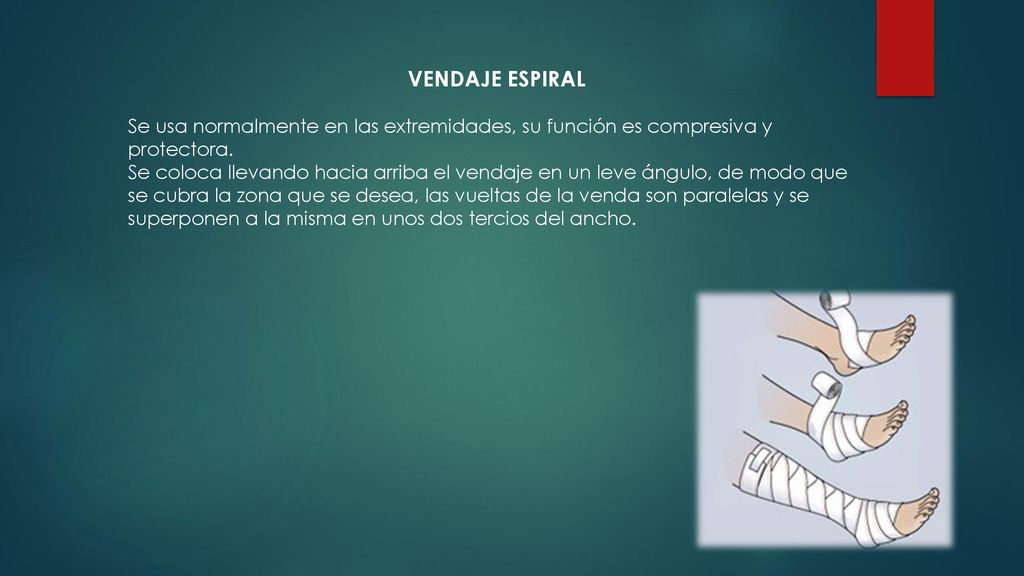 VENDAJE ESPIRAL

Se usa normalmente en las extremidades, su función es compresiva y protectora.
Se coloca llevando hacia arriba el vendaje en un leve ángulo, de modo que se cubra la zona que se desea, las vueltas de la venda son paralelas y se superponen a la misma en unos dos tercios del ancho.